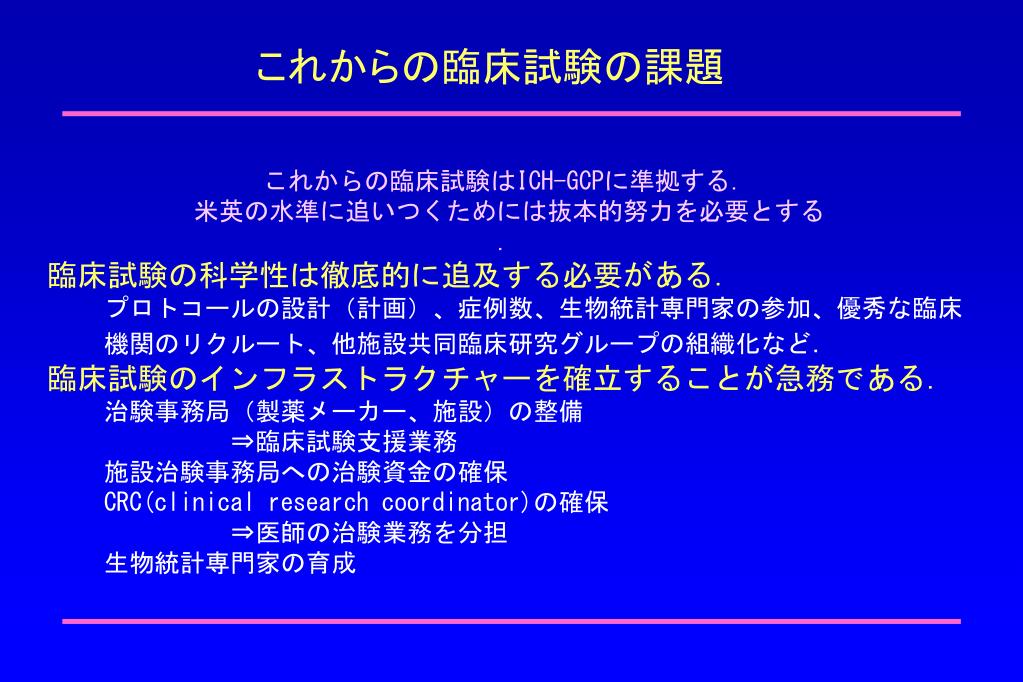 これからの臨床試験の課題

これからの臨床試験はICH-GCPに準拠する.
米英の水準に追いつくためには抜本的努力を必要とする
.

臨床試験の科学性は徹底的に追及する必要がある.
プロトコールの設計（計画）、症例数、生物統計専門家の参加、優秀な臨床機関のリクルート、他施設共同臨床研究グループの組織化など.

臨床試験のインフラストラクチャーを確立することが急務である.
治験事務局（製薬メーカー、施設）の整備
⇒臨床試験支援業務
施設治験事務局への治験資金の確保
CRC(clinical research coordinator)の確保
⇒医師の治験業務を分担
生物統計専門家の育成